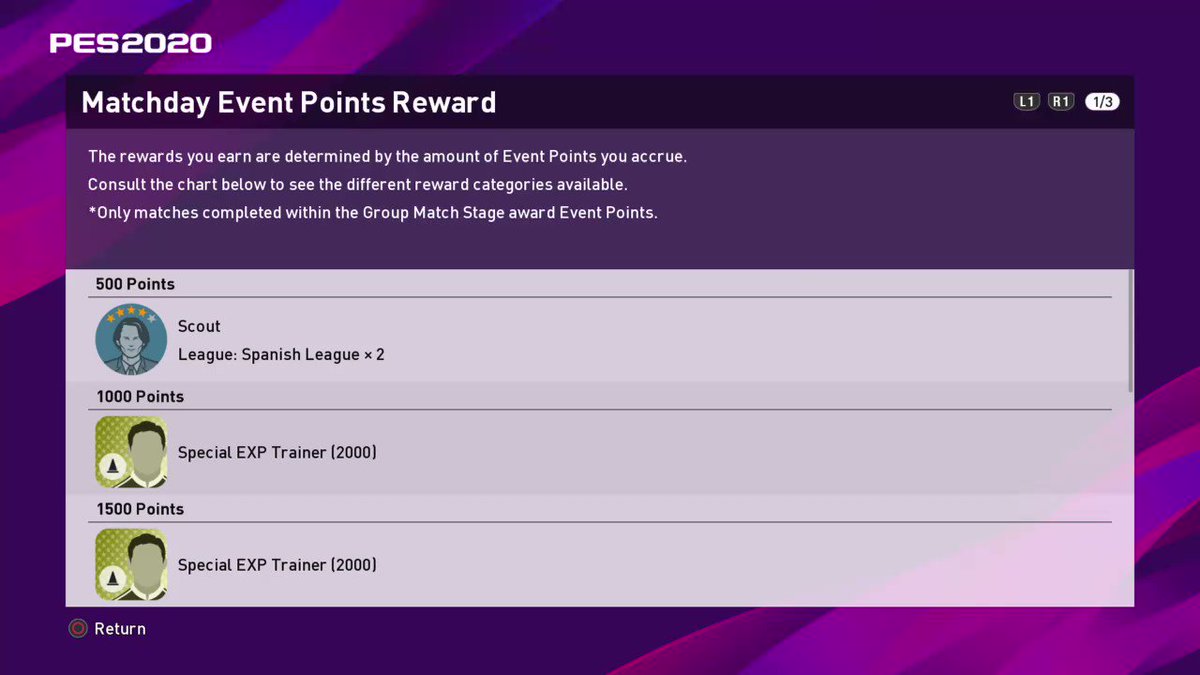 PES2020

Matchday Event Points Reward

L1 R1 1/3

The rewards you earn are determined by the amount of Event Points you accrue.
Consult the chart below to see the different reward categories available.
*Only matches completed within the Group Match Stage award Event Points.

500 Points

Scout
League: Spanish League × 2

1000 Points

Special EXP Trainer (2000)

1500 Points

Special EXP Trainer (2000)

Return